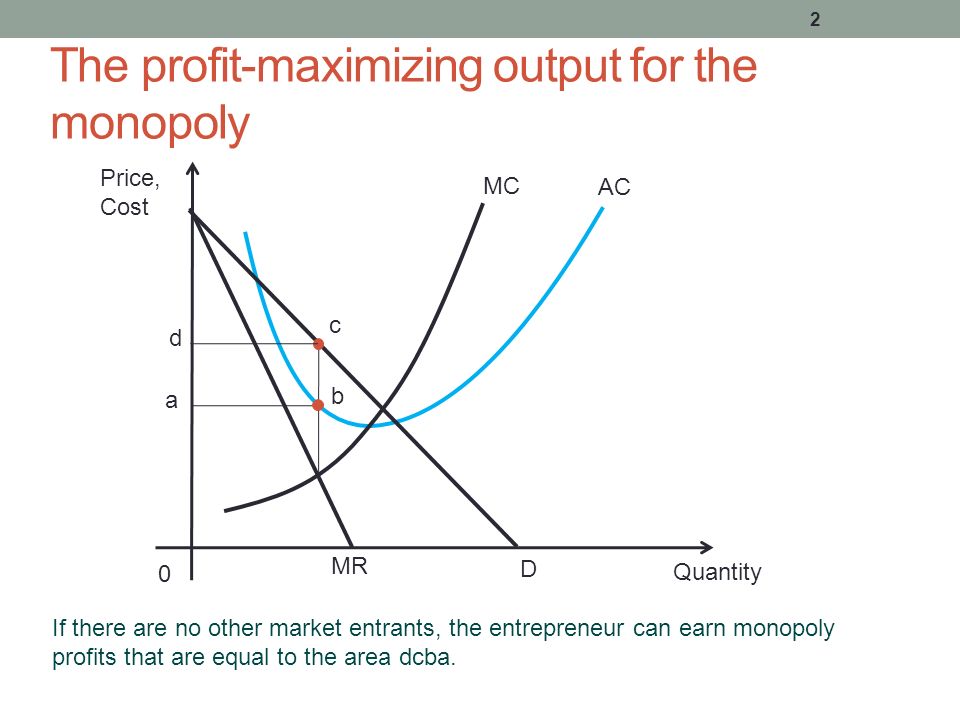 2

The profit-maximizing output for the monopoly

Price, Cost

MC

AC

c

d

a

b

0

MR

D

Quantity

If there are no other market entrants, the entrepreneur can earn monopoly profits that are equal to the area dcba.